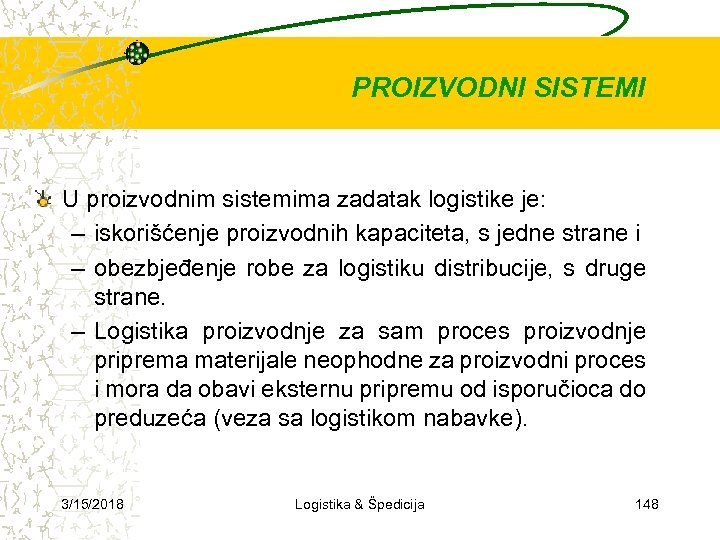 PROIZVODNI SISTEMI

U proizvodnim sistemima zadatak logistike je:
– iskorišćenje proizvodnih kapaciteta, s jedne strane i
– obezbjeđenje robe za logistiku distribucije, s druge strane.
– Logistika proizvodnje za sam proces proizvodnje priprema materijale neophodne za proizvodni proces i mora da obavi eksternu pripremu od isporučioca do preduzeća (veza sa logistikom nabavke).

3/15/2018 Logistika & Špedicija 148